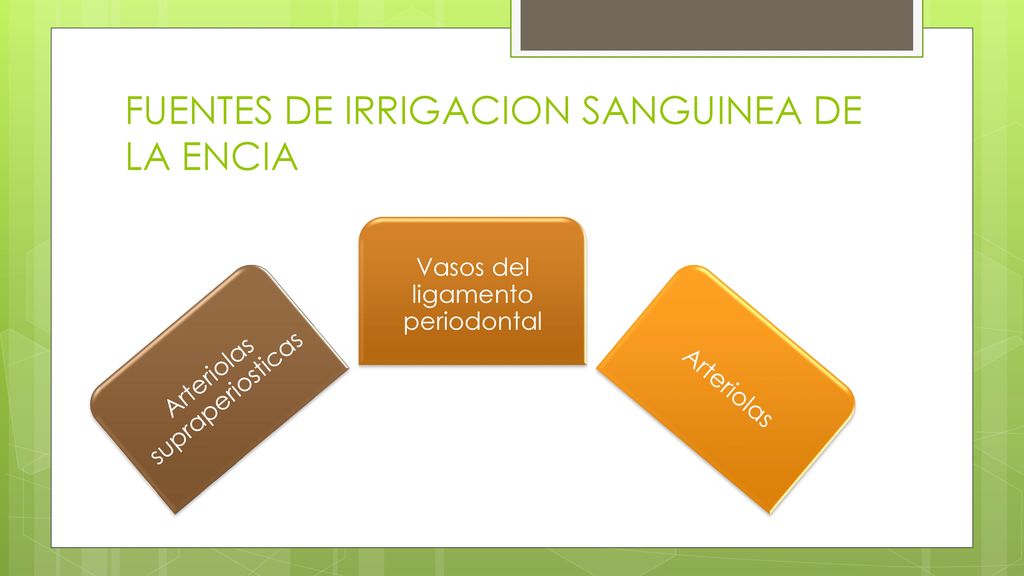 FUENTES DE IRRIGACION SANGUINEA DE LA ENCIA

Arteriolas supraperiosticas

Vasos del ligamento periodontal

Arteriolas